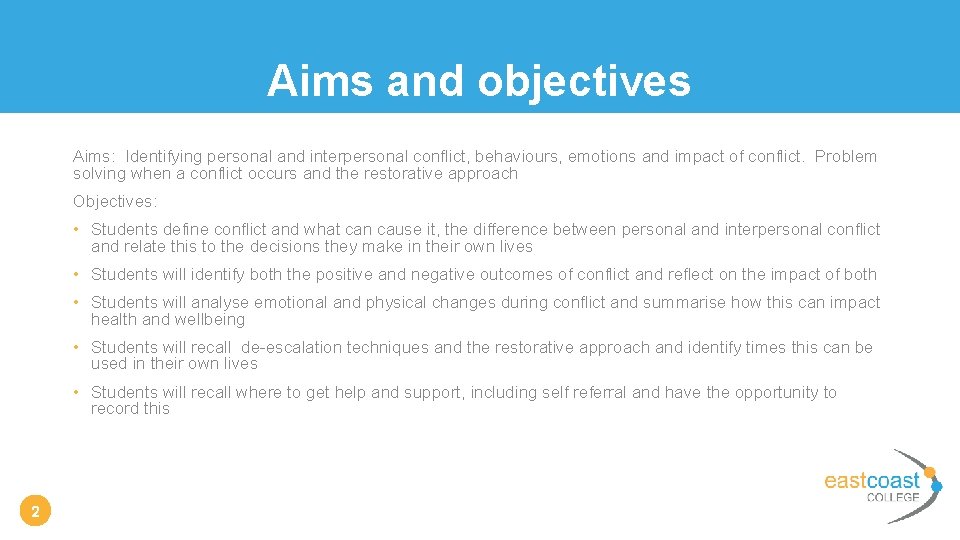 Aims and objectives

Aims: Identifying personal and interpersonal conflict, behaviours, emotions and impact of conflict. Problem solving when a conflict occurs and the restorative approach

Objectives:

• Students define conflict and what can cause it, the difference between personal and interpersonal conflict and relate this to the decisions they make in their own lives

• Students will identify both the positive and negative outcomes of conflict and reflect on the impact of both

• Students will analyse emotional and physical changes during conflict and summarise how this can impact health and wellbeing

• Students will recall de-escalation techniques and the restorative approach and identify times this can be used in their own lives

• Students will recall where to get help and support, including self referral and have the opportunity to record this

eastcoast
COLLEGE

2